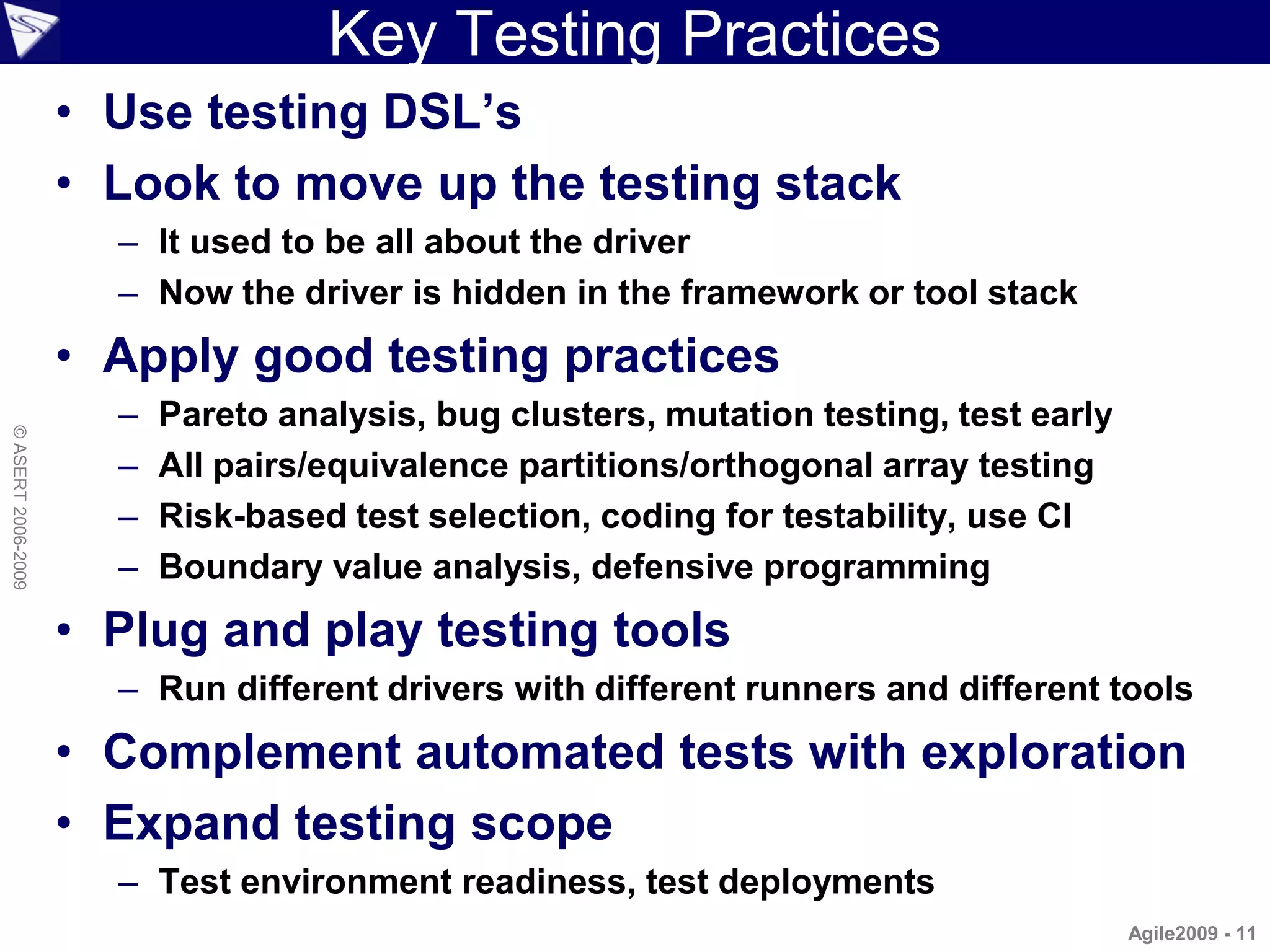 Key Testing Practices

• Use testing DSL’s
• Look to move up the testing stack
– It used to be all about the driver
– Now the driver is hidden in the framework or tool stack
• Apply good testing practices
– Pareto analysis, bug clusters, mutation testing, test early
– All pairs/equivalence partitions/orthogonal array testing
– Risk-based test selection, coding for testability, use CI
– Boundary value analysis, defensive programming
• Plug and play testing tools
– Run different drivers with different runners and different tools
• Complement automated tests with exploration
• Expand testing scope
– Test environment readiness, test deployments

© ASERT 2006-2009

Agile2009 - 11